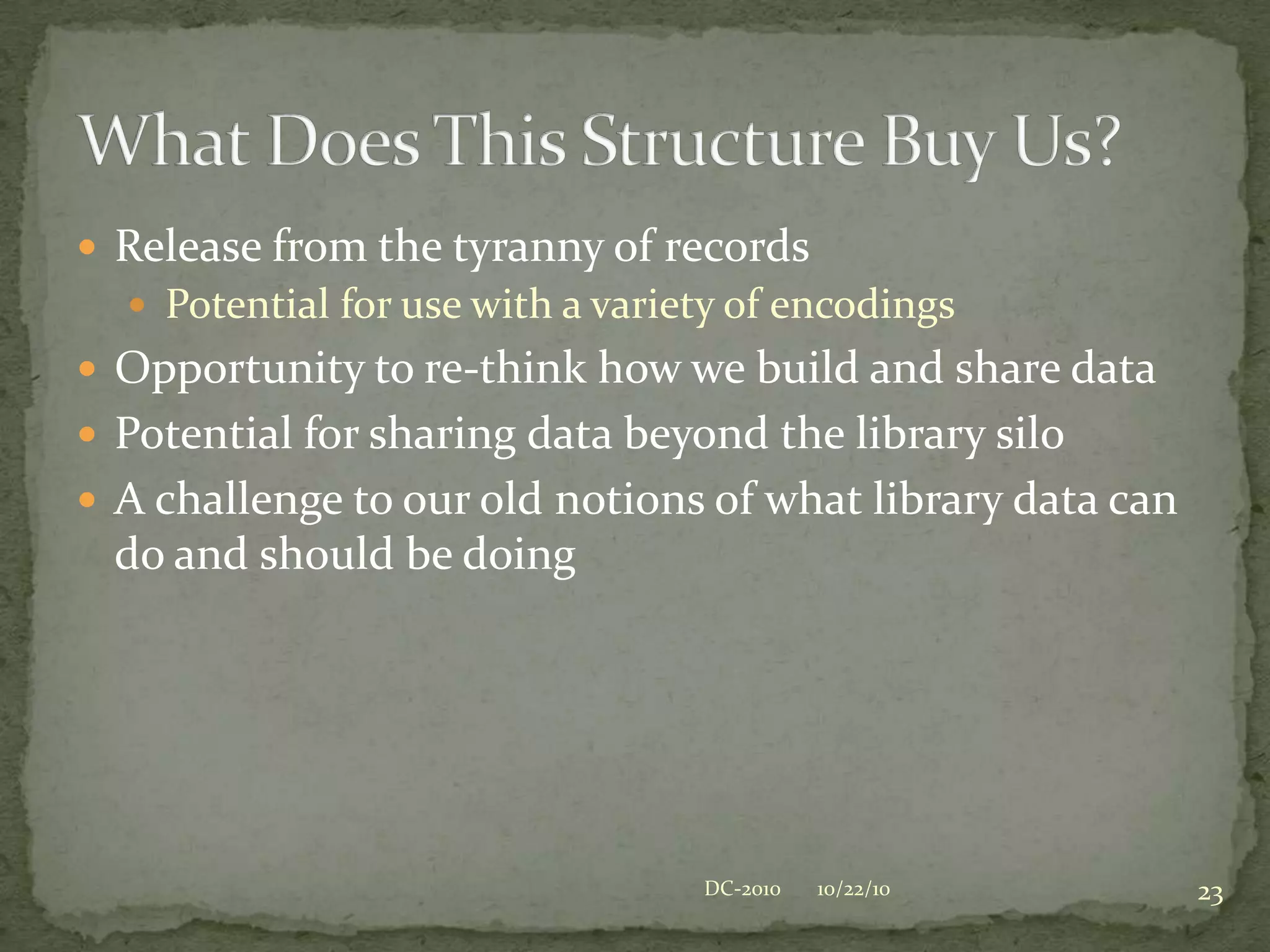 What Does This Structure Buy Us?

- Release from the tyranny of records
  - Potential for use with a variety of encodings
- Opportunity to re-think how we build and share data
- Potential for sharing data beyond the library silo
- A challenge to our old notions of what library data can do and should be doing

DC-2010 10/22/10

23